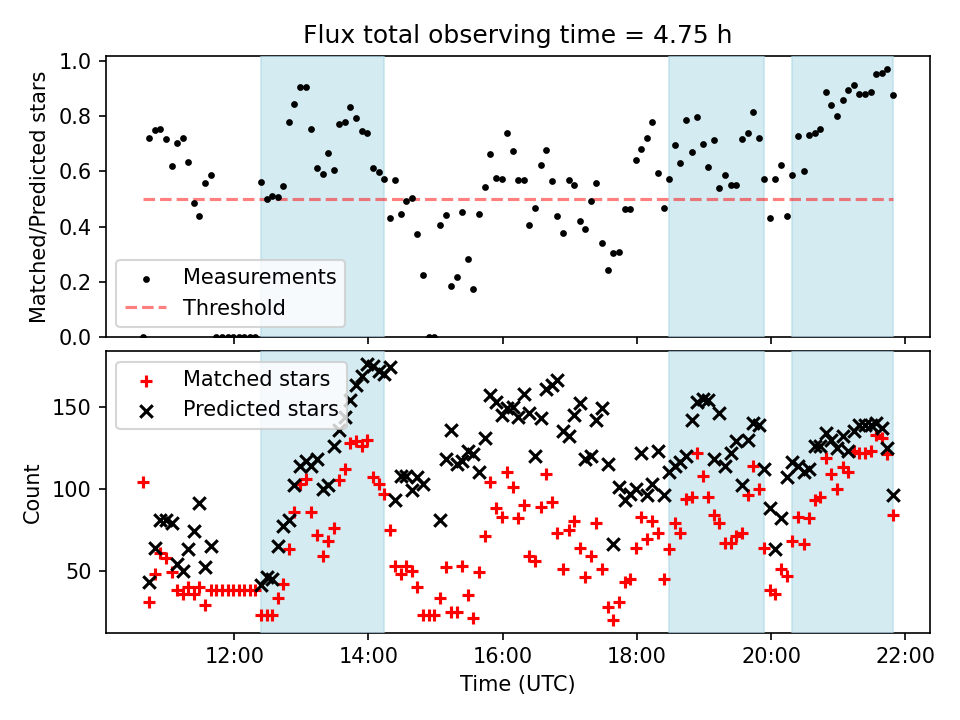 Flux total observing time = 4.75 h

Matched/Predicted stars

1.0
0.8
0.6
0.4
0.2
0.0

Measurements
Threshold

Count

150
100
50

Matched stars
Predicted stars

12:00
14:00
16:00
18:00
20:00
22:00

Time (UTC)